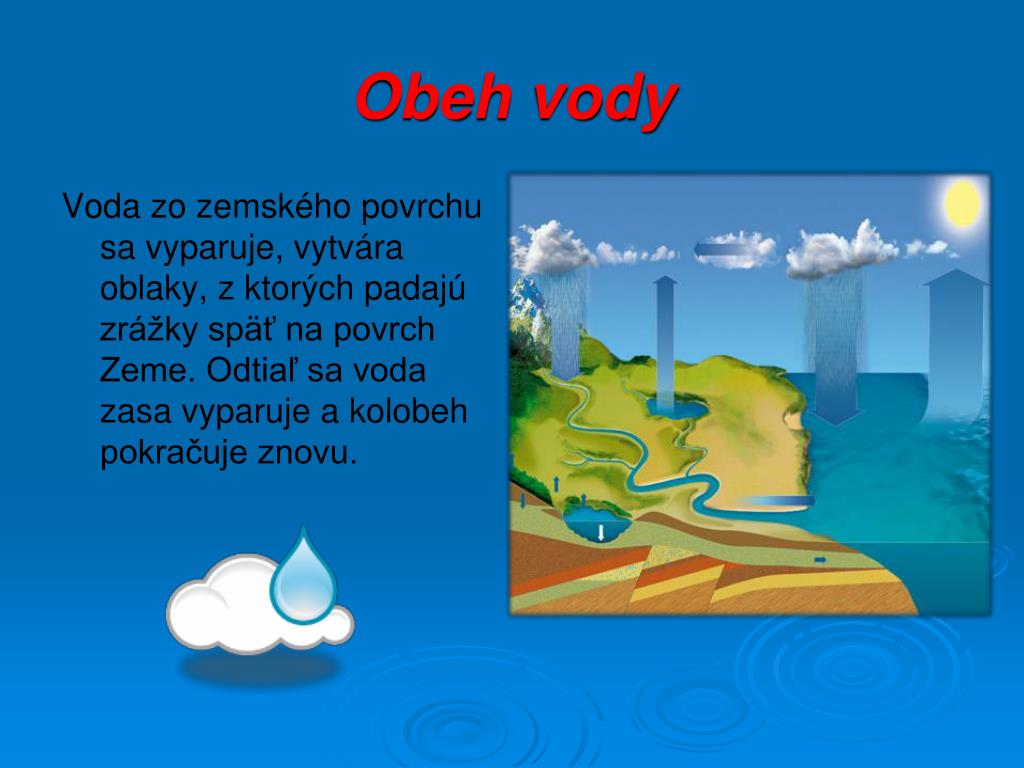 Obeh vody

Voda zo zemského povrchu sa vyparuje, vytvára oblaky, z ktorých padajú zrážky späť na povrch Zeme. Odtiaľ sa voda zasa vyparuje a kolobeh pokračuje znovu.